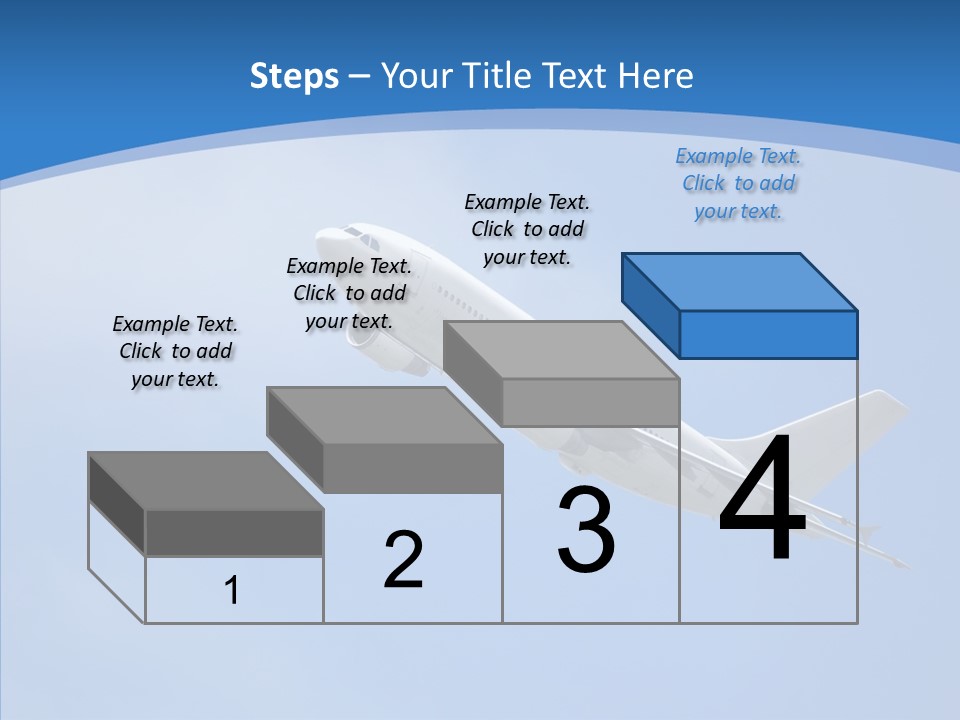 Steps – Your Title Text Here

Example Text. Click to add your text.

Example Text. Click to add your text.

Example Text. Click to add your text.

Example Text. Click to add your text.

1

2

3

4